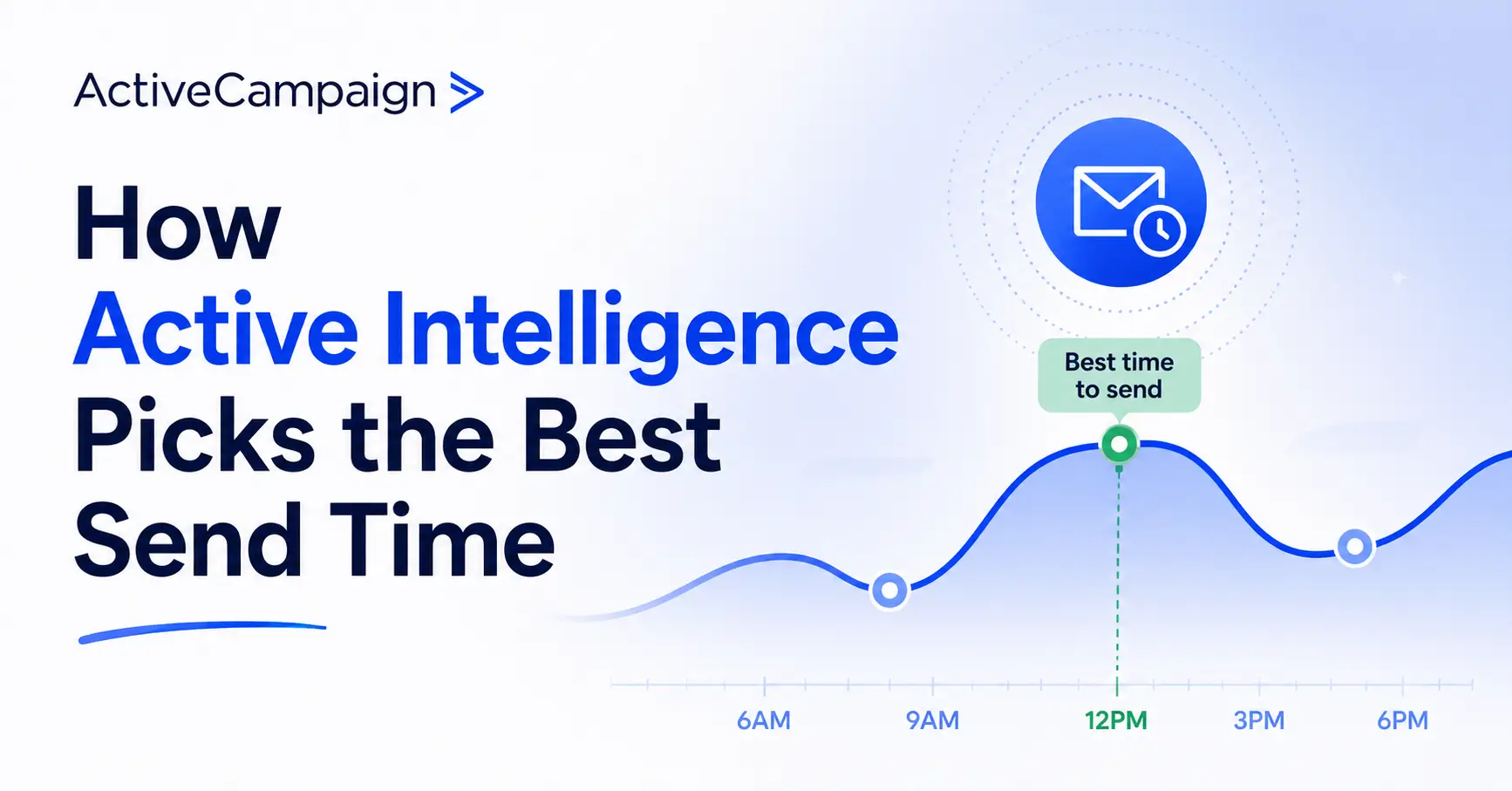 ActiveCampaign >

How Active Intelligence Picks the Best Send Time

Best time to send

6AM
9AM
12PM
3PM
6PM